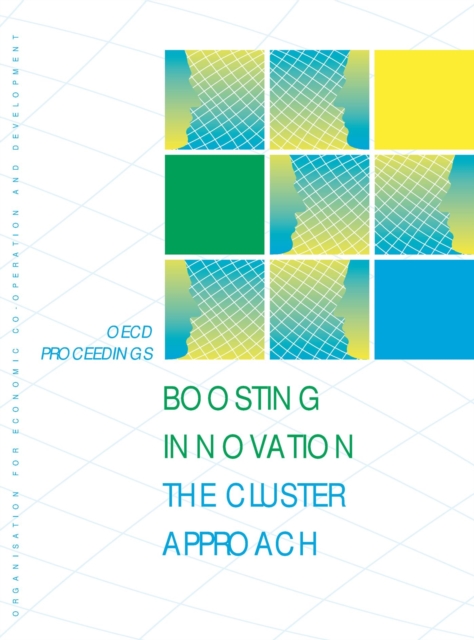 ORGANISATION FOR ECONOMIC CO-OPERATION AND DEVELOPMENT

OECD
PROCEEDINGS

BOOSTING
INNOVATION
THE CLUSTER
APPROACH